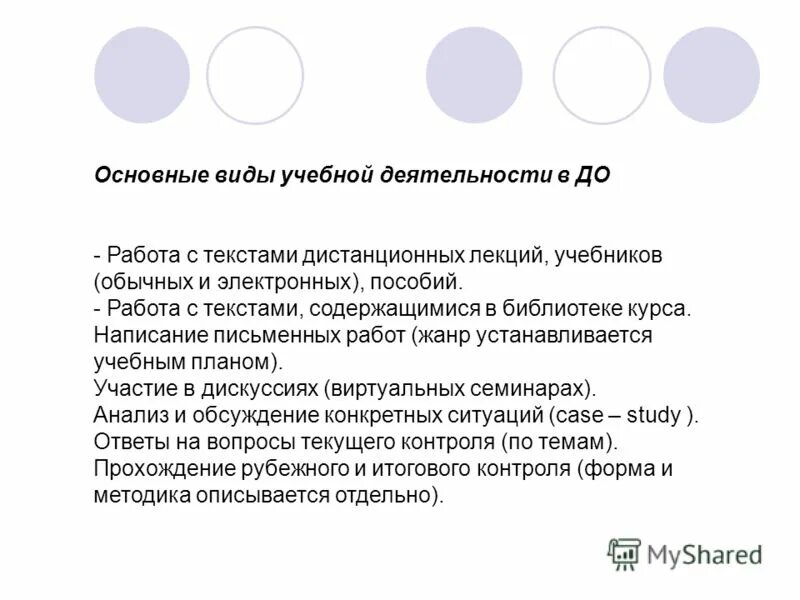 Основные виды учебной деятельности в ДО

- Работа с текстами дистанционных лекций, учебников (обычных и электронных), пособий.
- Работа с текстами, содержащимися в библиотеке курса.
Написание письменных работ (жанр устанавливается учебным планом).
Участие в дискуссиях (виртуальных семинарах).
Анализ и обсуждение конкретных ситуаций (case – study ).
Ответы на вопросы текущего контроля (по темам).
Прохождение рубежного и итогового контроля (форма и методика описывается отдельно).

MyShared